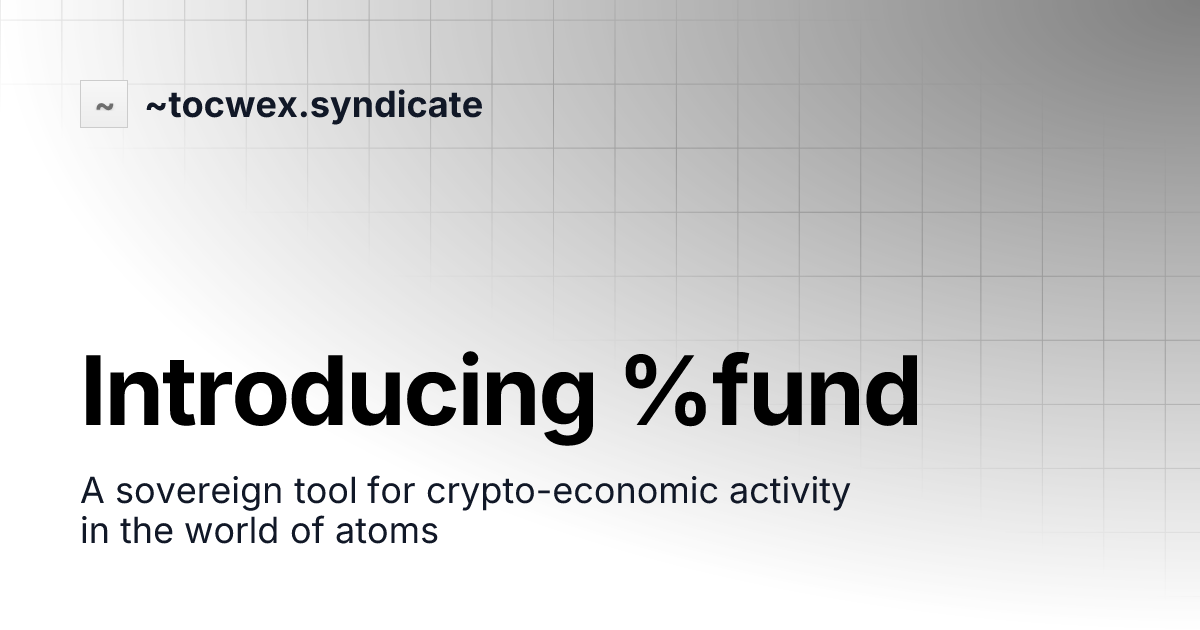 ~ ~tocwex.syndicate

Introducing %fund

A sovereign tool for crypto-economic activity in the world of atoms